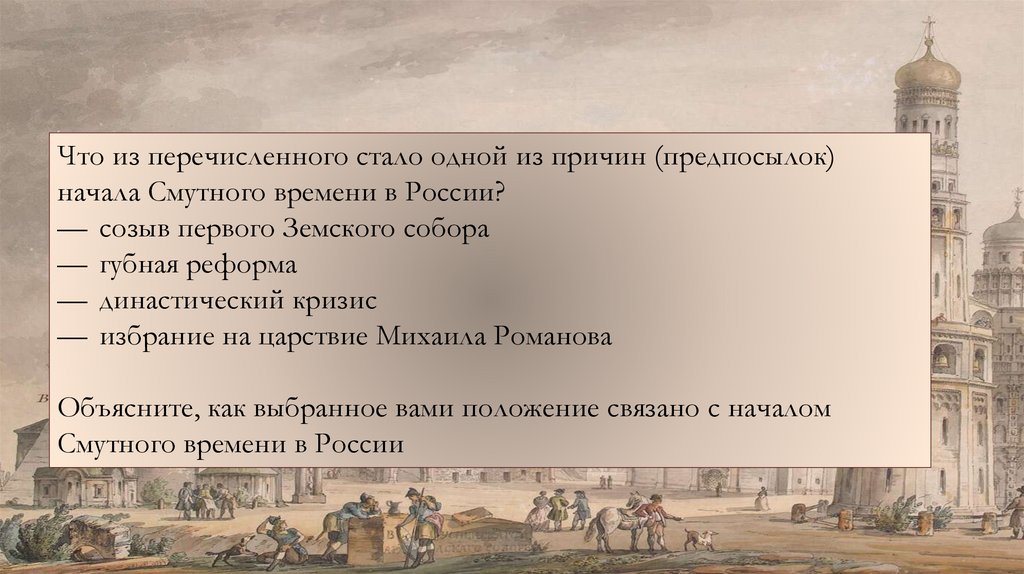 Что из перечисленного стало одной из причин (предпосылок) начала Смутного времени в России?
— созыв первого Земского собора
— губная реформа
— династический кризис
— избрание на царствие Михаила Романова

Объясните, как выбранное вами положение связано с началом Смутного времени в России